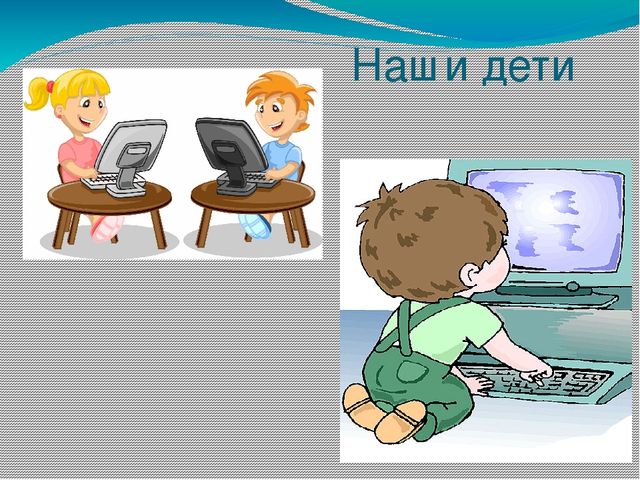 Наши дети